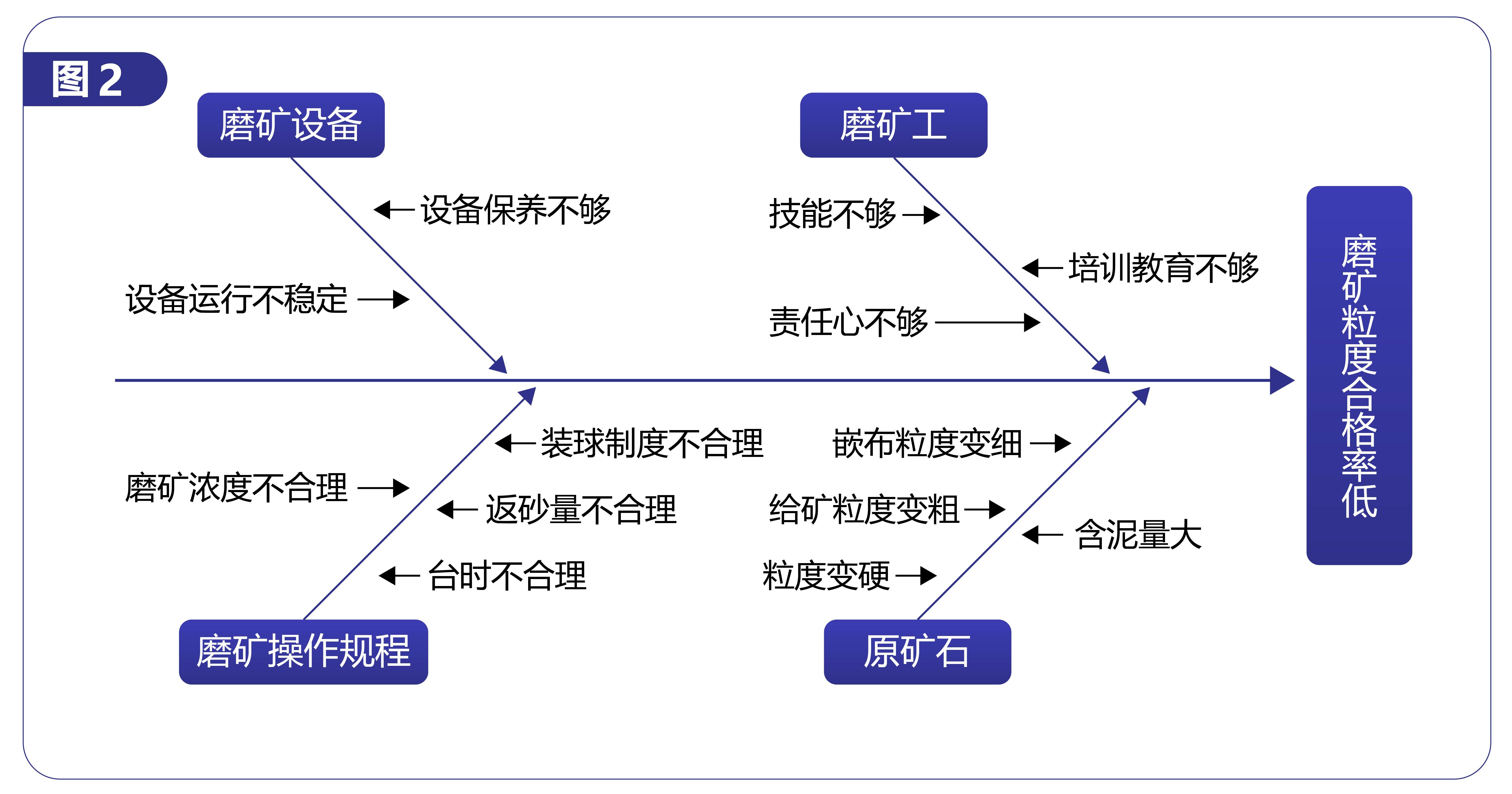 图 2

磨矿设备

设备保养不够

设备运行不稳定

磨矿工

技能不够

培训教育不够

责任心不够

磨矿粒度合格率低

装球制度不合理

磨矿浓度不合理

返砂量不合理

台时不合理

磨矿操作规程

嵌布粒度变细

给矿粒度变粗

含泥量大

粒度变硬

原矿石